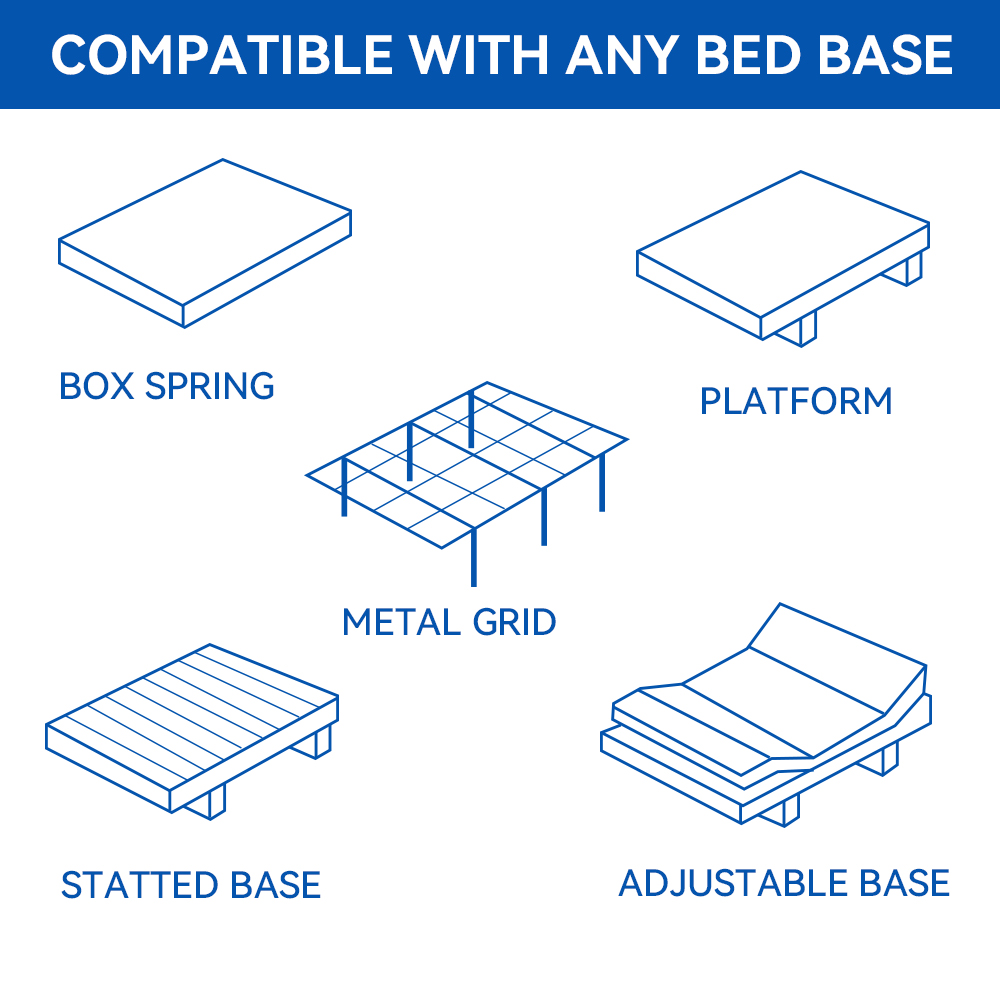 COMPATIBLE WITH ANY BED BASE

BOX SPRING

PLATFORM

METAL GRID

STATTED BASE

ADJUSTABLE BASE